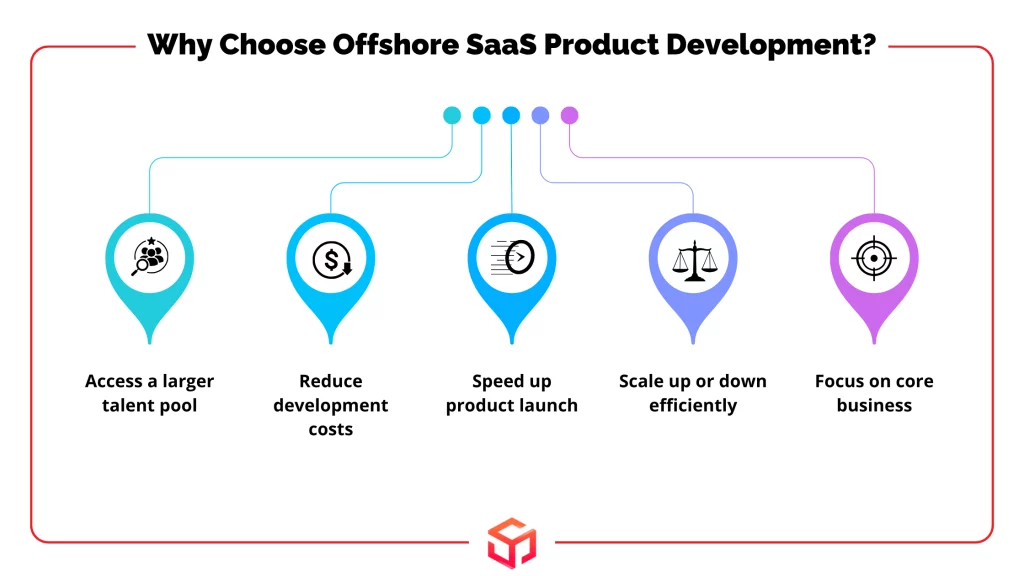 Why Choose Offshore SaaS Product Development?

Access a larger talent pool

Reduce development costs

Speed up product launch

Scale up or down efficiently

Focus on core business